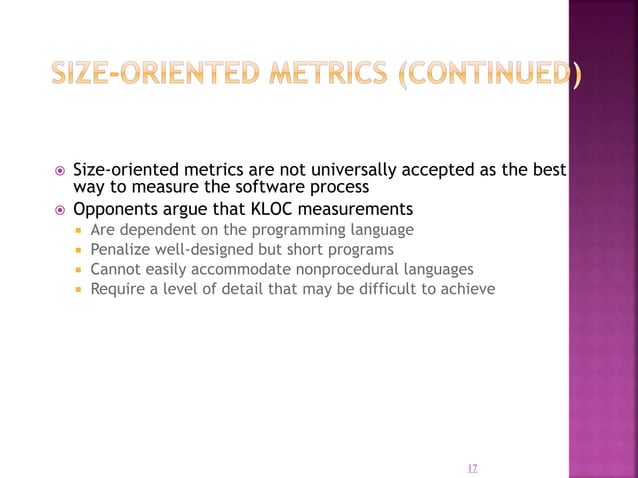 SIZE-ORIENTED METRICS (CONTINUED)

Size-oriented metrics are not universally accepted as the best way to measure the software process

Opponents argue that KLOC measurements

Are dependent on the programming language

Penalize well-designed but short programs

Cannot easily accommodate nonprocedural languages

Require a level of detail that may be difficult to achieve

17